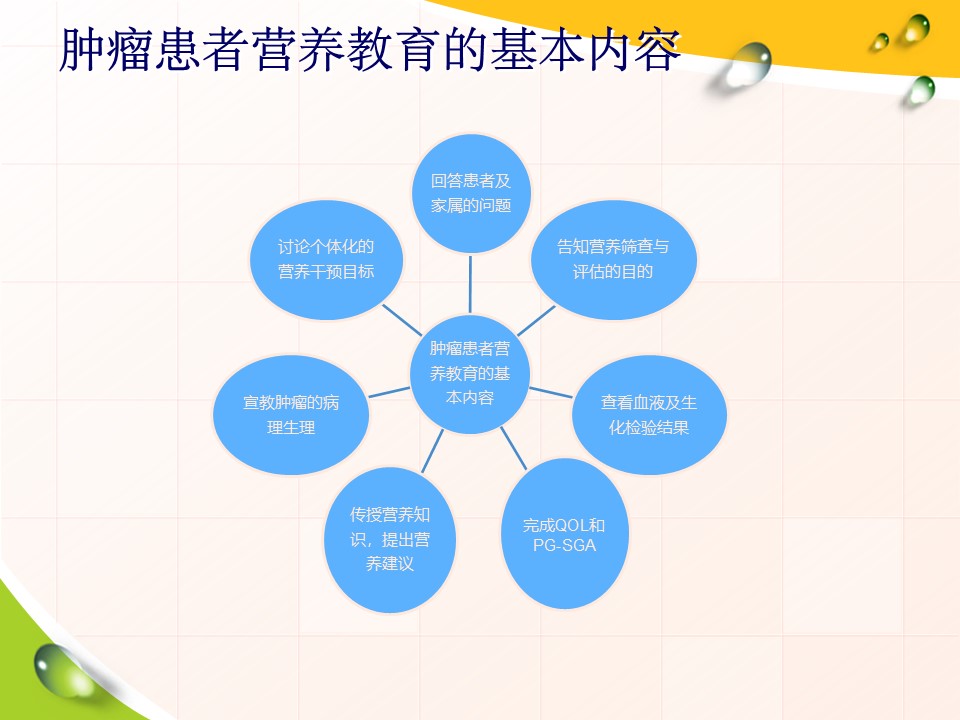 肿瘤患者营养教育的基本内容

肿瘤患者营养教育的基本内容

回答患者及家属的问题

告知营养筛查与评估的目的

查看血液及生化检验结果

完成QOL和PG-SGA

传授营养知识，提出营养建议

宣教肿瘤的病理生理

讨论个体化的营养干预目标